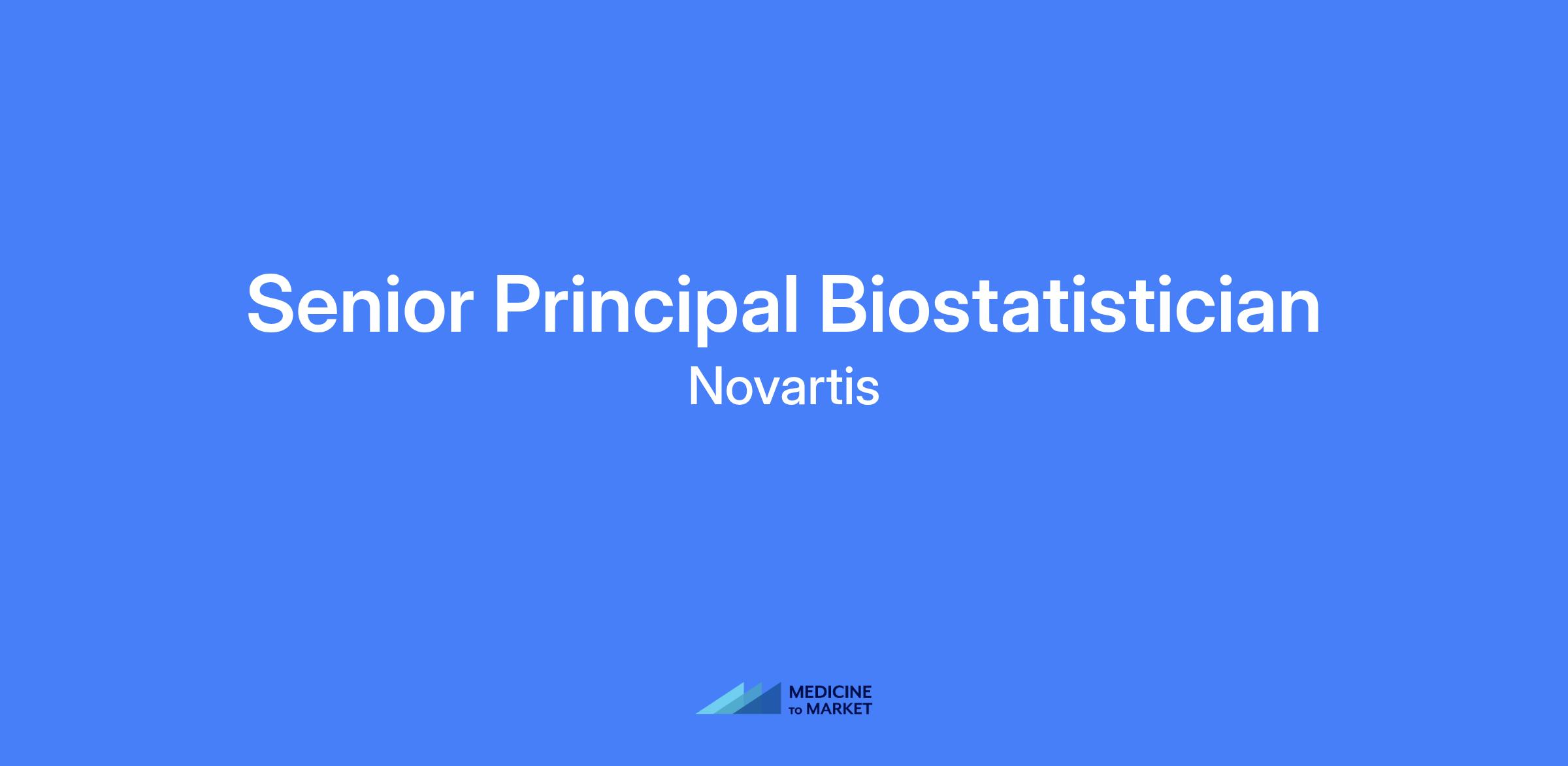 Senior Principal Biostatistician

Novartis

MEDICINE
TO MARKET